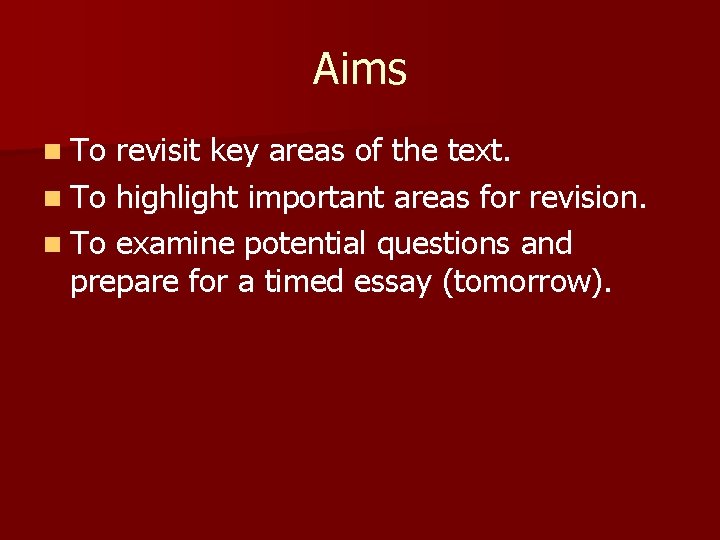 Aims

- To revisit key areas of the text.
- To highlight important areas for revision.
- To examine potential questions and prepare for a timed essay (tomorrow).